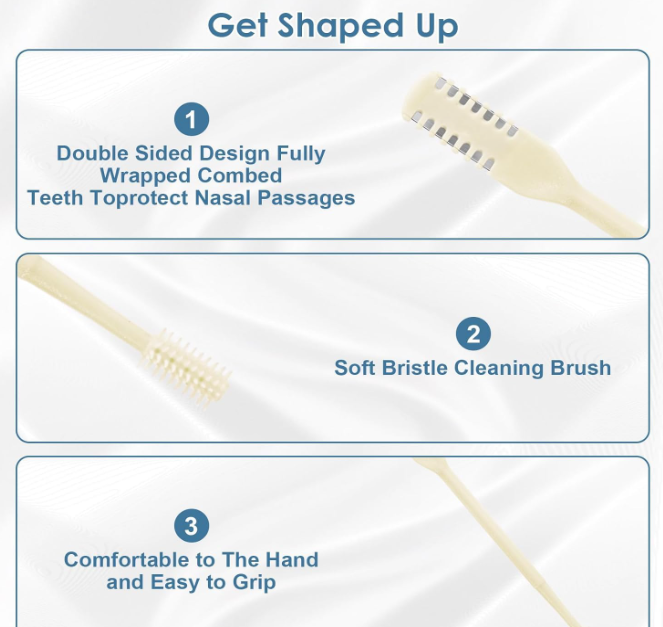 Get Shaped Up

1

Double Sided Design Fully Wrapped Combed Teeth Toprotect Nasal Passages

2

Soft Bristle Cleaning Brush

3

Comfortable to The Hand and Easy to Grip